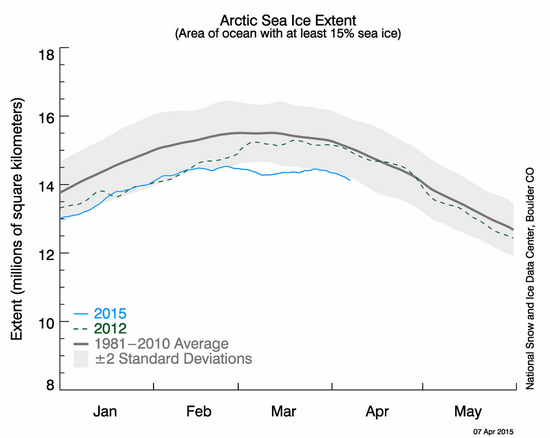 Arctic Sea Ice Extent
(Area of ocean with at least 15% sea ice)

Extent (millions of square kilometers)

18
16
14
12
10
8

2015
2012
1981–2010 Average
±2 Standard Deviations

Jan
Feb
Mar
Apr
May

National Snow and Ice Data Center, Boulder CO

07 Apr 2015